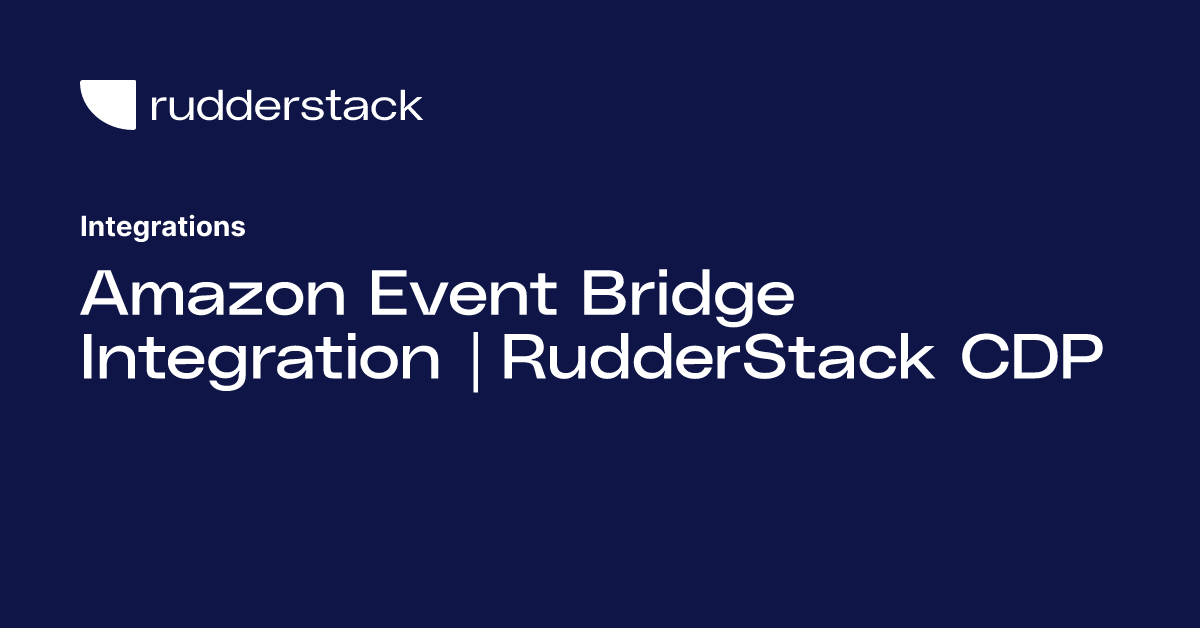 rudderstack

Integrations

Amazon Event Bridge Integration | RudderStack CDP